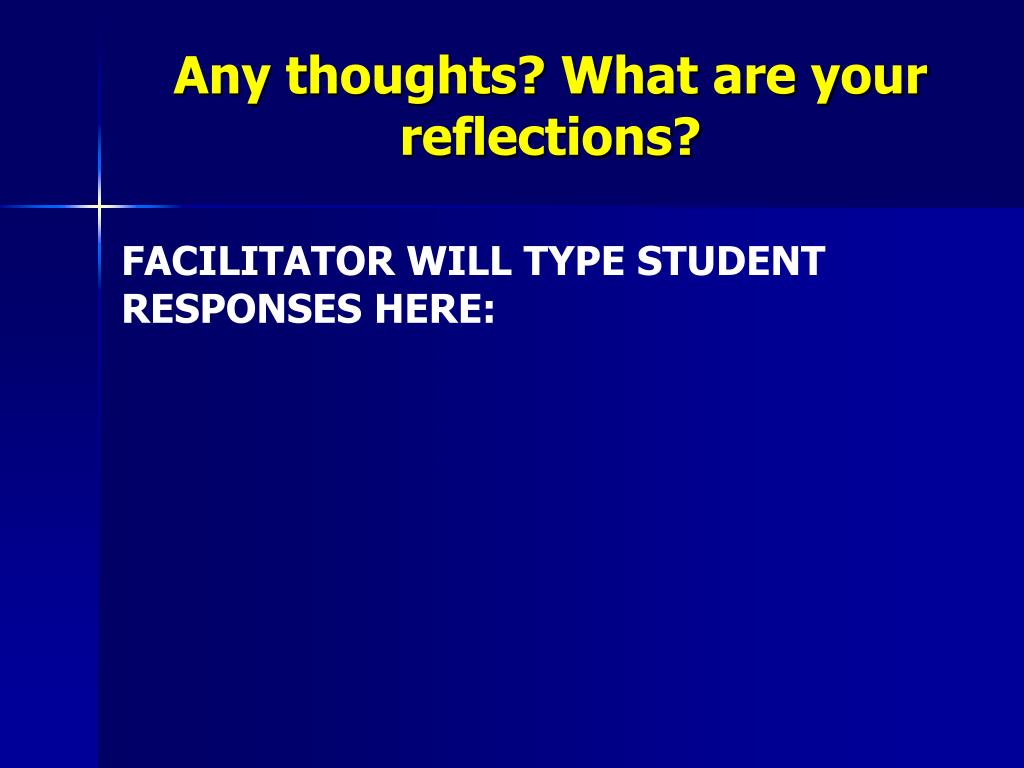 Any thoughts? What are your reflections?

FACILITATOR WILL TYPE STUDENT RESPONSES HERE: